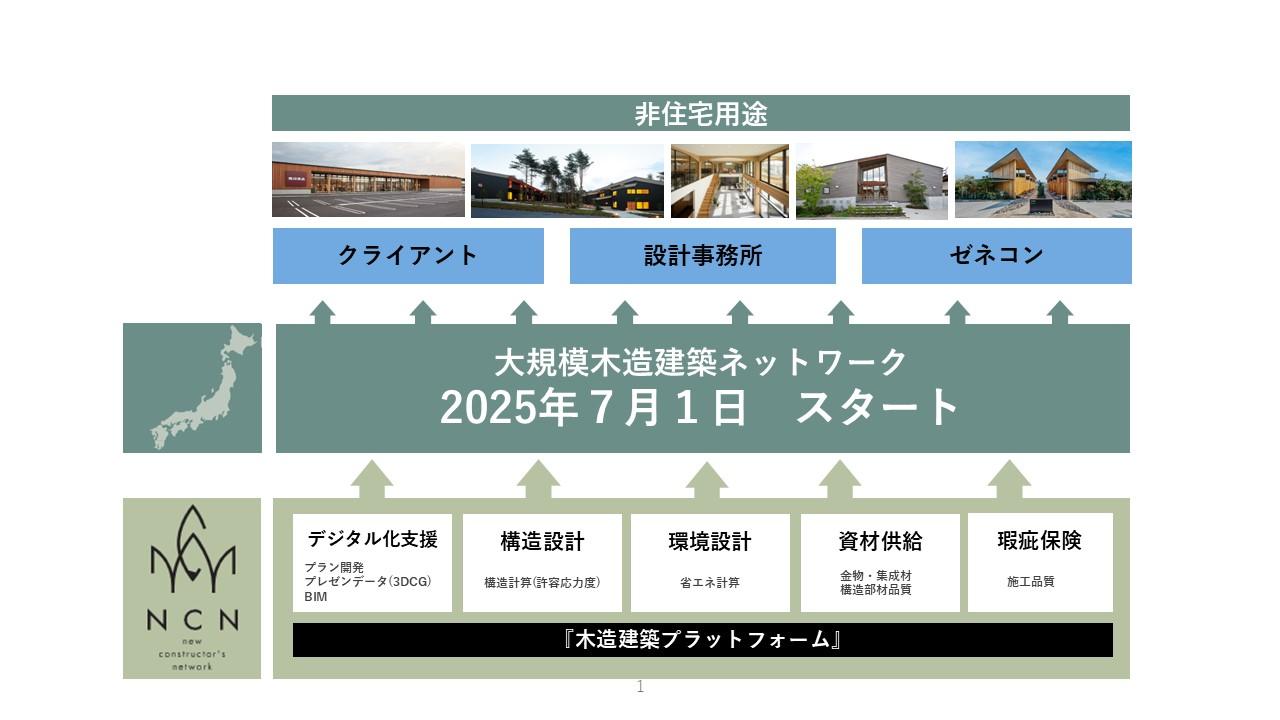 非住宅用途

クライアント

設計事務所

ゼネコン

大規模木造建築ネットワーク
2025年７月１日　スタート

NCN
new constructor's network

デジタル化支援
プラン開発
プレゼンデータ(3DCG)
BIM

構造設計
構造計算(許容応力度)

環境設計
省エネ計算

資材供給
金物・集成材
構造部材品質

瑕疵保険
施工品質

『木造建築プラットフォーム』

1